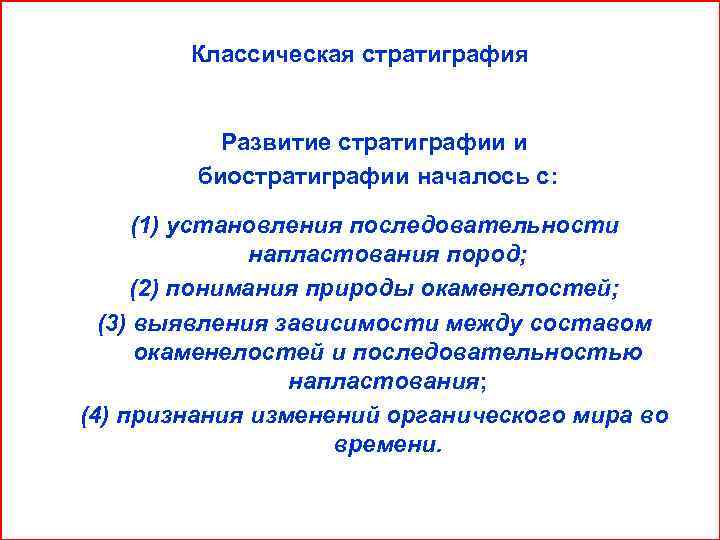 Классическая стратиграфия

Развитие стратиграфии и биостратиграфии началось с:

(1) установления последовательности напластования пород;

(2) понимания природы окаменелостей;

(3) выявления зависимости между составом окаменелостей и последовательностью напластования;

(4) признания изменений органического мира во времени.